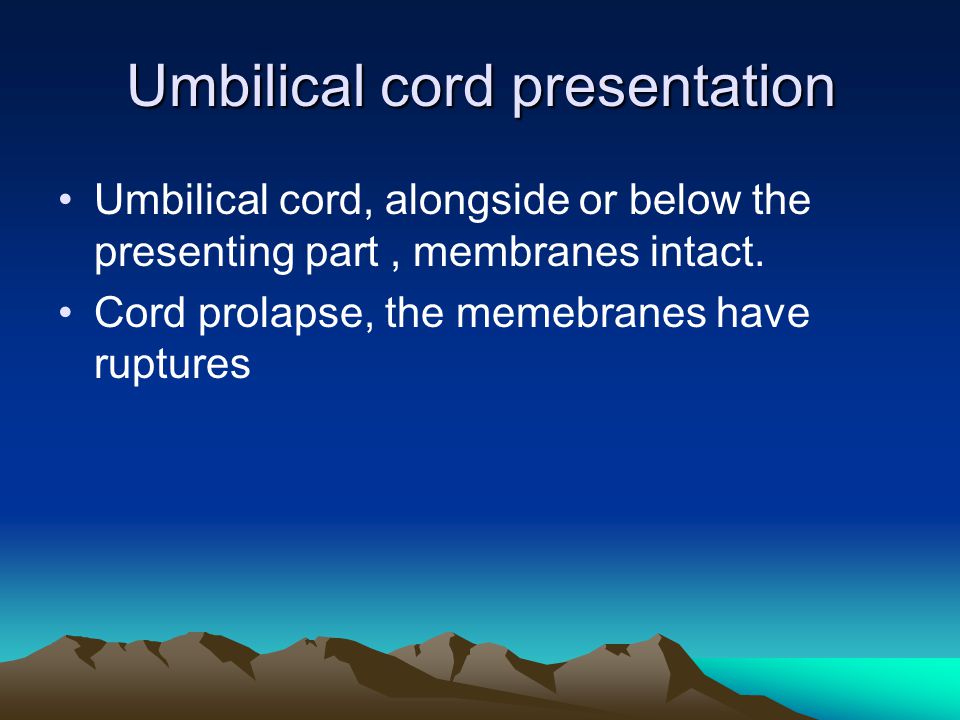 Umbilical cord presentation

• Umbilical cord, alongside or below the presenting part , membranes intact.
• Cord prolapse, the memebranes have ruptures